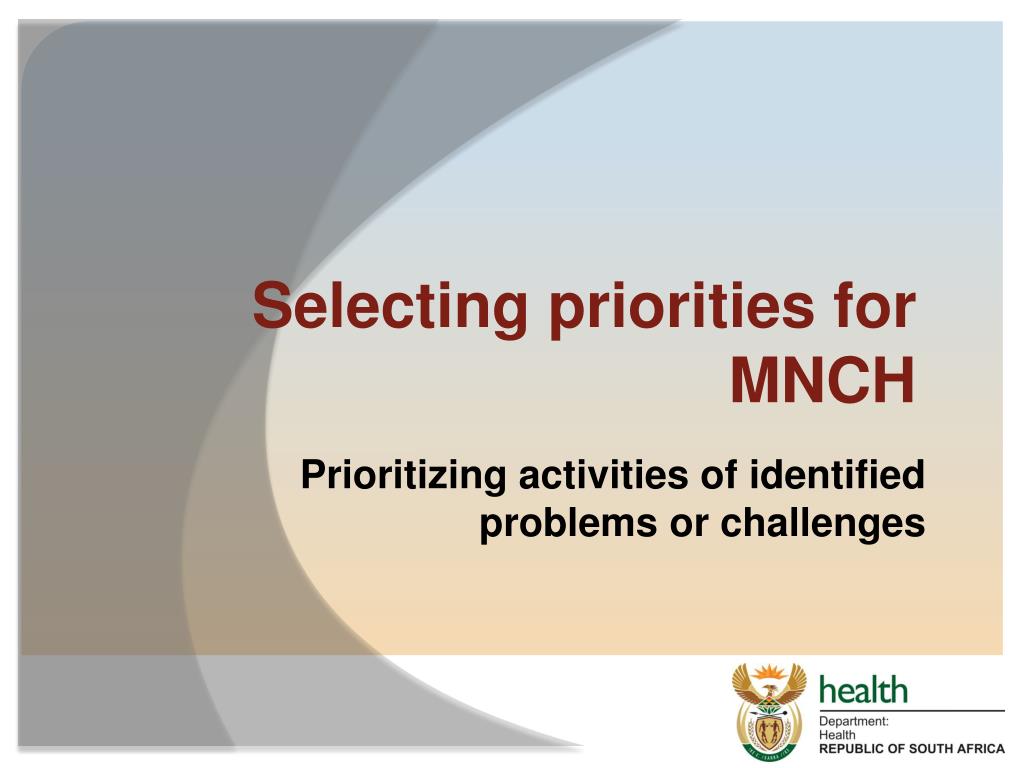 Selecting priorities for MNCH

Prioritizing activities of identified problems or challenges

health

Department:
Health
REPUBLIC OF SOUTH AFRICA